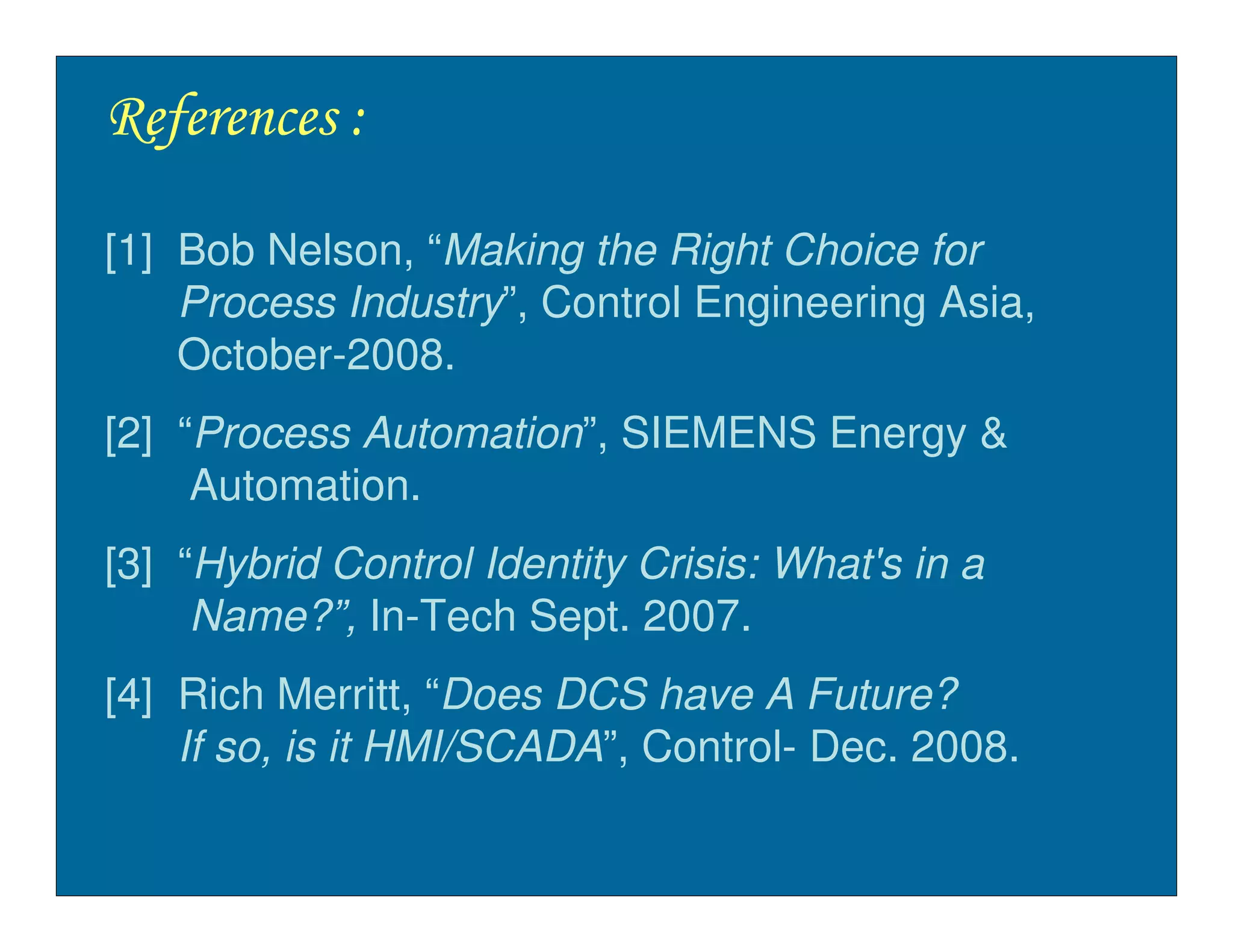 References :

[1] Bob Nelson, “Making the Right Choice for Process Industry”, Control Engineering Asia, October-2008.

[2] “Process Automation”, SIEMENS Energy & Automation.

[3] “Hybrid Control Identity Crisis: What's in a Name?”, In-Tech Sept. 2007.

[4] Rich Merritt, “Does DCS have A Future? If so, is it HMI/SCADA”, Control- Dec. 2008.